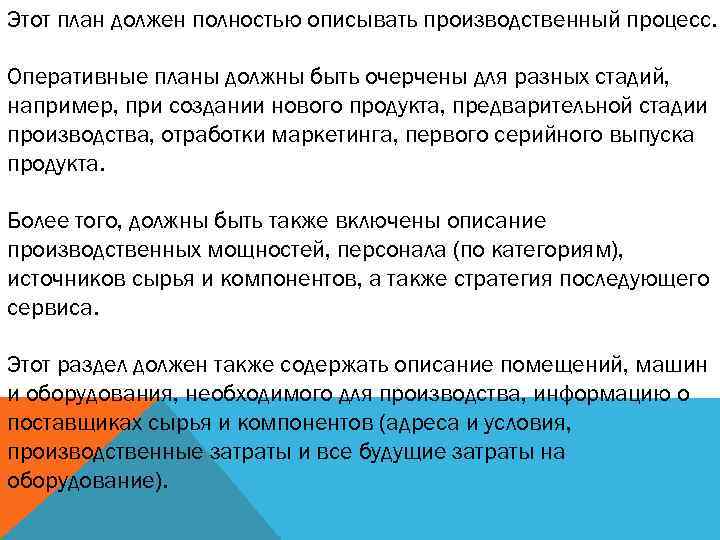 Этот план должен полностью описывать производственный процесс.

Оперативные планы должны быть очерчены для разных стадий, например, при создании нового продукта, предварительной стадии производства, отработки маркетинга, первого серийного выпуска продукта.

Более того, должны быть также включены описание производственных мощностей, персонала (по категориям), источников сырья и компонентов, а также стратегия последующего сервиса.

Этот раздел должен также содержать описание помещений, машин и оборудования, необходимого для производства, информацию о поставщиках сырья и компонентов (адреса и условия, производственные затраты и все будущие затраты на оборудование).